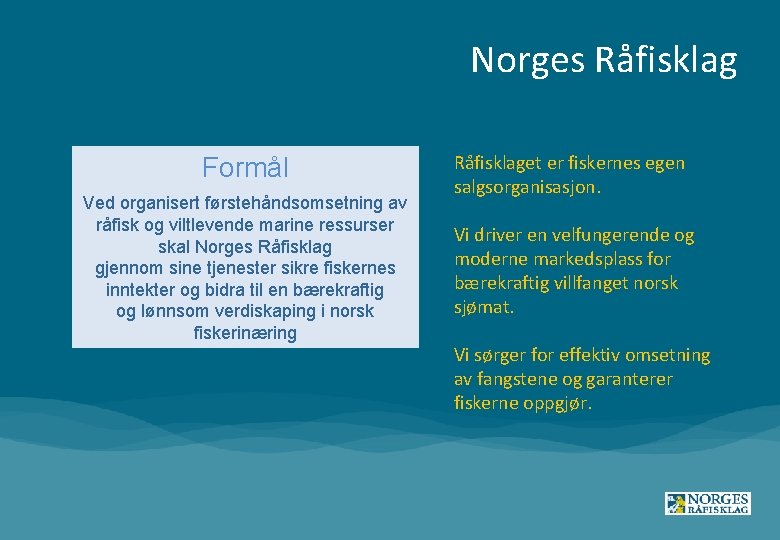 Norges Råfisklag

Formål

Ved organisert førstehåndsomsetning av råfisk og viltlevende marine ressurser skal Norges Råfisklag gjennom sine tjenester sikre fiskernes inntekter og bidra til en bærekraftig og lønnsom verdiskaping i norsk fiskerinæring

Råfisklaget er fiskernes egen salgsorganisasjon.

Vi driver en velfungerende og moderne markedsplass for bærekraftig villfanget norsk sjømat.

Vi sørger for effektiv omsetning av fangstene og garanterer fiskerne oppgjør.

NORGES RÅFISKLAG